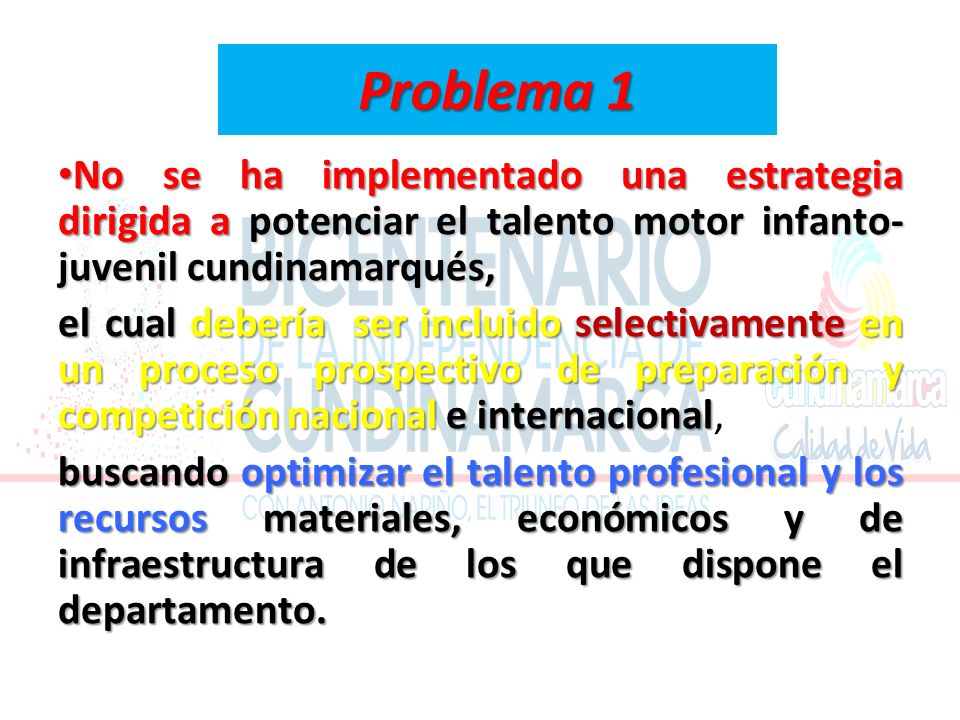 Problema 1

•No se ha implementado una estrategia dirigida a potenciar el talento motor infanto-juvenil cundinamarqués,

el cual debería ser incluido selectivamente en un proceso prospectivo de preparación y competición nacional e internacional,

buscando optimizar el talento profesional y los recursos materiales, económicos y de infraestructura de los que dispone el departamento.

BICENTENARIO DE LA INDEPENDENCIA DE CUNDINAMARCA
CON ANTONIO NARIÑO, EL TRIUNFO DE LAS IDEAS

Cundinamarca
Calidad de Vida